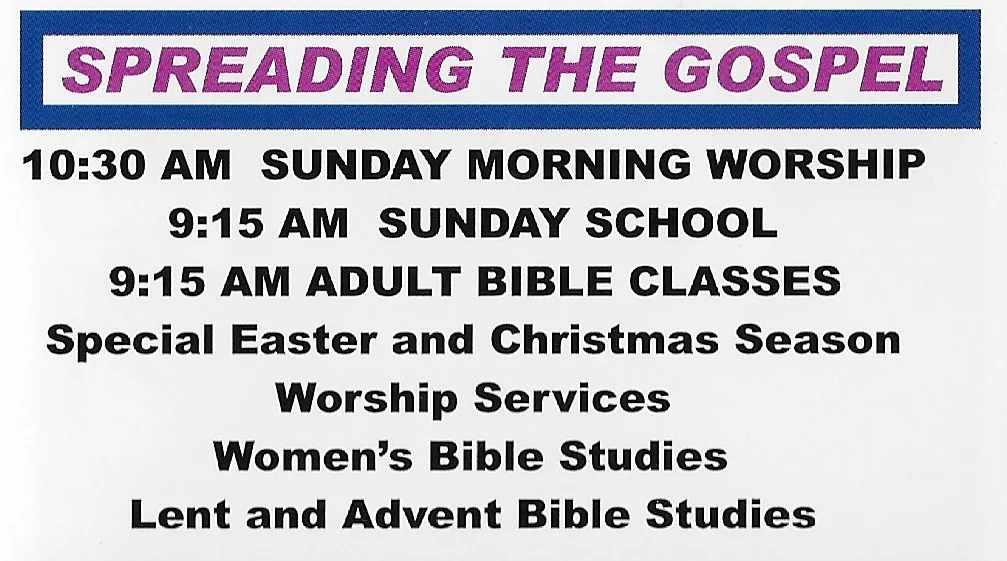 SPREADING THE GOSPEL

10:30 AM SUNDAY MORNING WORSHIP
9:15 AM SUNDAY SCHOOL
9:15 AM ADULT BIBLE CLASSES
Special Easter and Christmas Season Worship Services
Women's Bible Studies
Lent and Advent Bible Studies